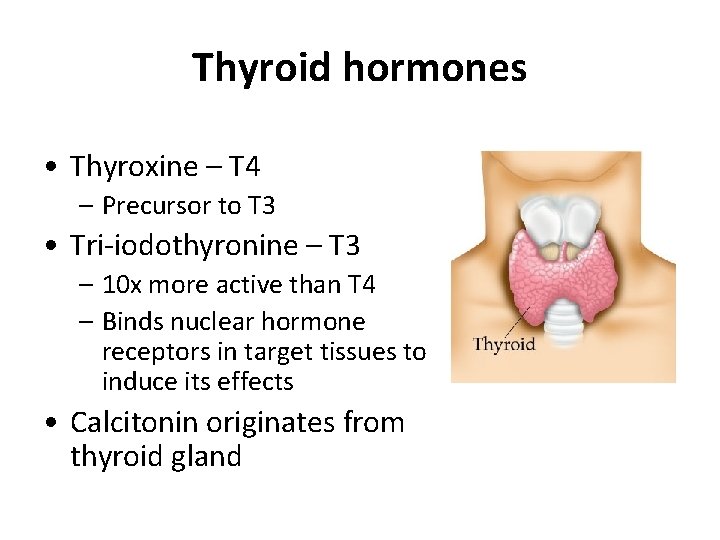 Thyroid hormones

• Thyroxine – T4
  – Precursor to T3
• Tri-iodothyronine – T3
  – 10x more active than T4
  – Binds nuclear hormone receptors in target tissues to induce its effects
• Calcitonin originates from thyroid gland

Thyroid